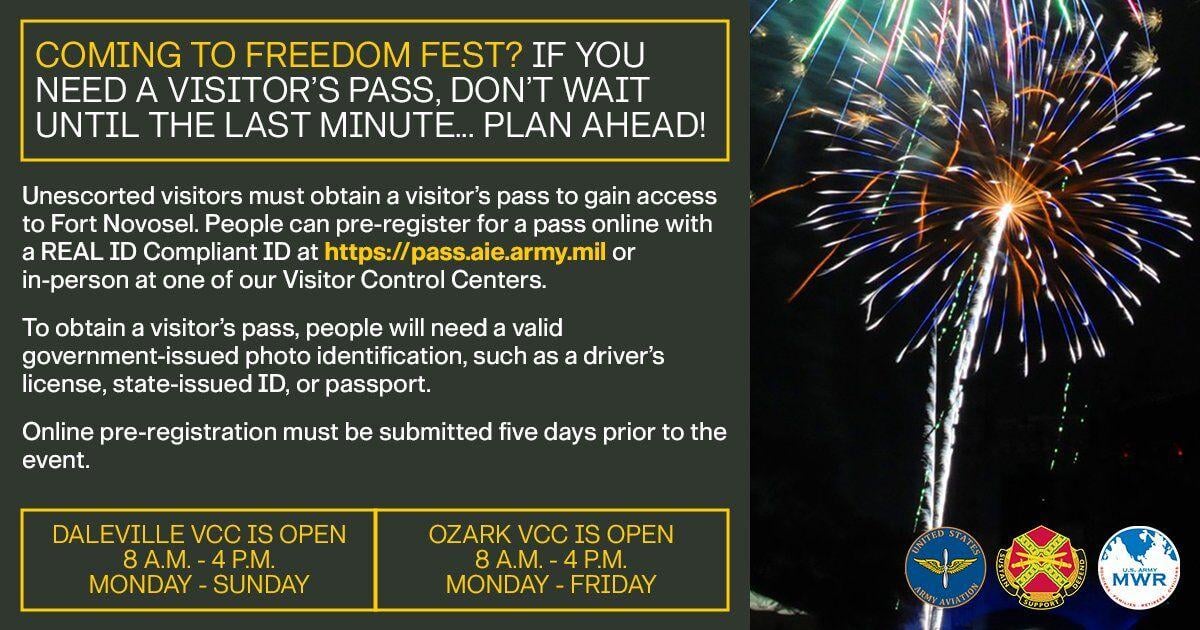 COMING TO FREEDOM FEST? IF YOU NEED A VISITOR'S PASS, DON'T WAIT UNTIL THE LAST MINUTE... PLAN AHEAD!

Unescorted visitors must obtain a visitor's pass to gain access to Fort Novosel. People can pre-register for a pass online with a REAL ID Compliant ID at https://pass.aie.army.mil or in-person at one of our Visitor Control Centers.

To obtain a visitor's pass, people will need a valid government-issued photo identification, such as a driver's license, state-issued ID, or passport.

Online pre-registration must be submitted five days prior to the event.

DALEVILLE VCC IS OPEN
8 A.M. - 4 P.M.
MONDAY - SUNDAY

OZARK VCC IS OPEN
8 A.M. - 4 P.M.
MONDAY - FRIDAY

UNITED STATES ARMY AVIATION

SUSTAIN SUPPORT DEFEND

U.S. ARMY MWR